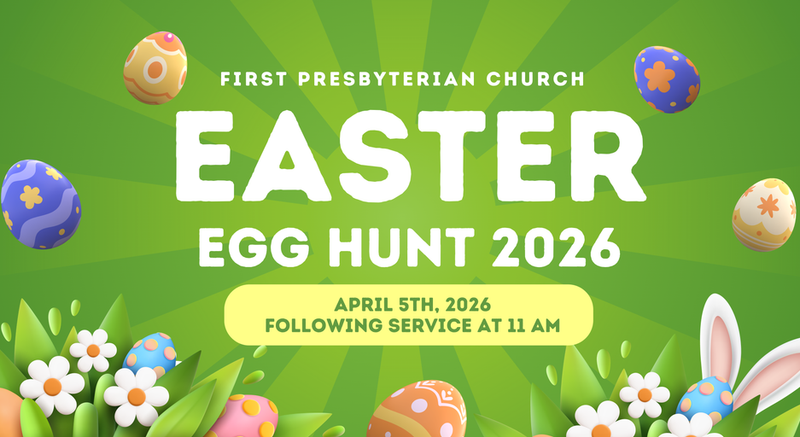 FIRST PRESBYTERIAN CHURCH

EASTER

EGG HUNT 2026

APRIL 5TH, 2026
FOLLOWING SERVICE AT 11 AM